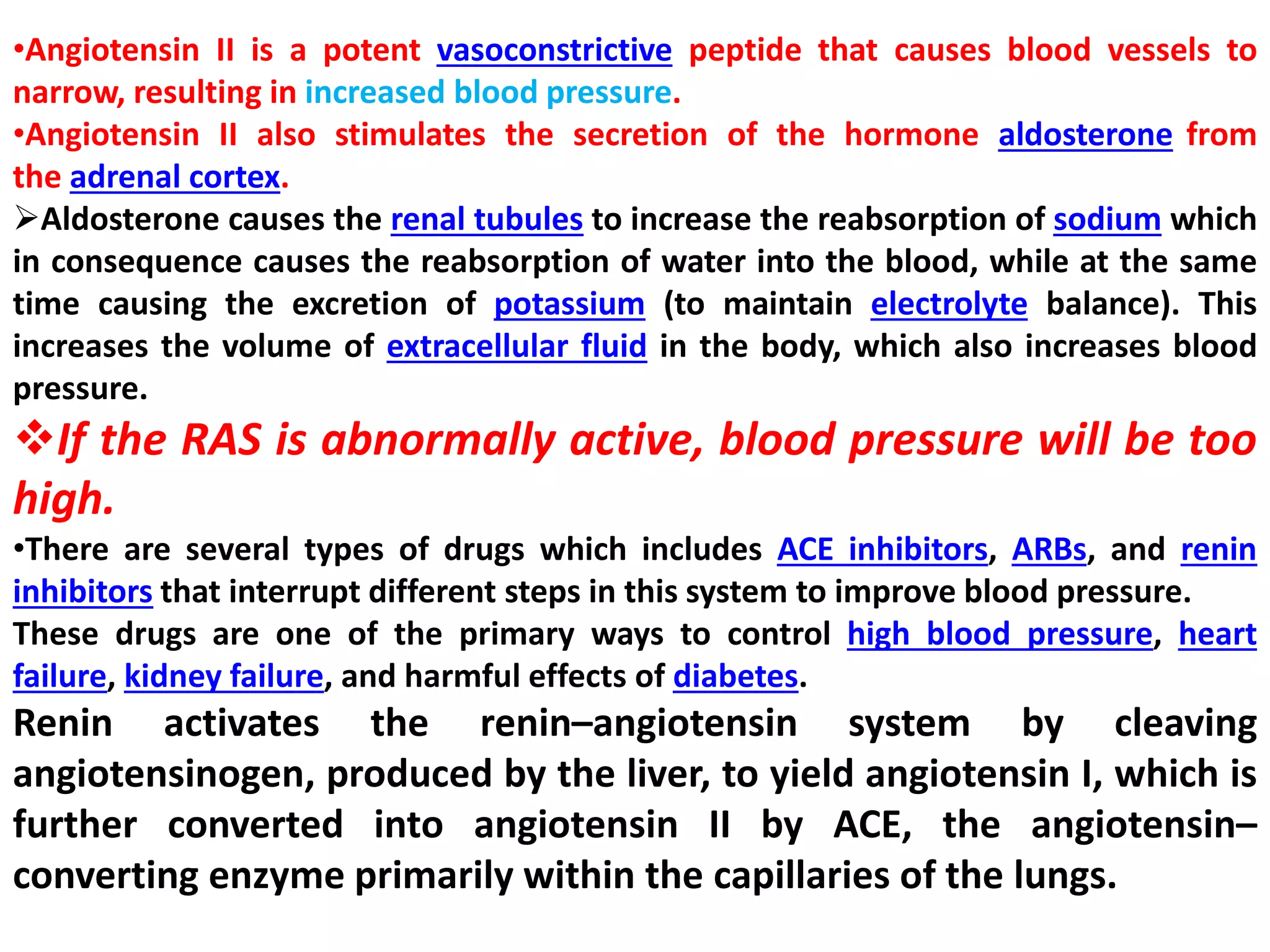 •Angiotensin II is a potent vasoconstrictive peptide that causes blood vessels to narrow, resulting in increased blood pressure.
•Angiotensin II also stimulates the secretion of the hormone aldosterone from the adrenal cortex.
➢Aldosterone causes the renal tubules to increase the reabsorption of sodium which in consequence causes the reabsorption of water into the blood, while at the same time causing the excretion of potassium (to maintain electrolyte balance). This increases the volume of extracellular fluid in the body, which also increases blood pressure.
❖If the RAS is abnormally active, blood pressure will be too high.
•There are several types of drugs which includes ACE inhibitors, ARBs, and renin inhibitors that interrupt different steps in this system to improve blood pressure. These drugs are one of the primary ways to control high blood pressure, heart failure, kidney failure, and harmful effects of diabetes.
Renin activates the renin–angiotensin system by cleaving angiotensinogen, produced by the liver, to yield angiotensin I, which is further converted into angiotensin II by ACE, the angiotensin–converting enzyme primarily within the capillaries of the lungs.